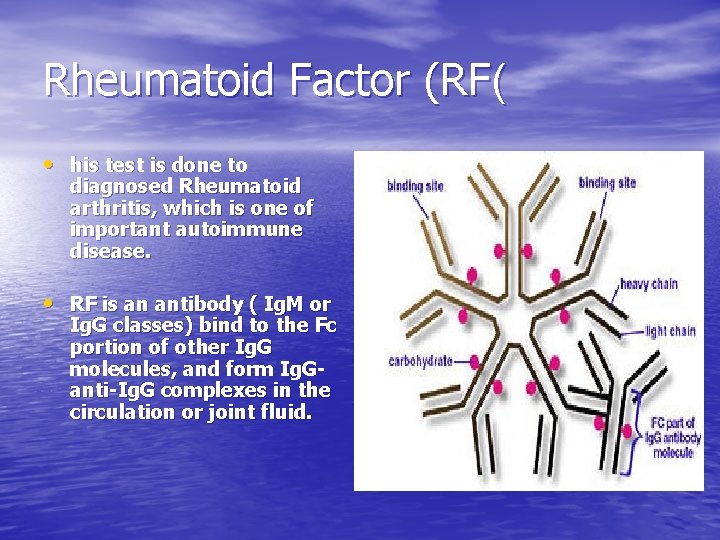 Rheumatoid Factor (RF(

• his test is done to diagnosed Rheumatoid arthritis, which is one of important autoimmune disease.

• RF is an antibody ( IgM or IgG classes) bind to the Fc portion of other IgG molecules, and form IgG-anti-IgG complexes in the circulation or joint fluid.

binding site

binding site

heavy chain

light chain

carbohydrate

FC part of IgG antibody molecule